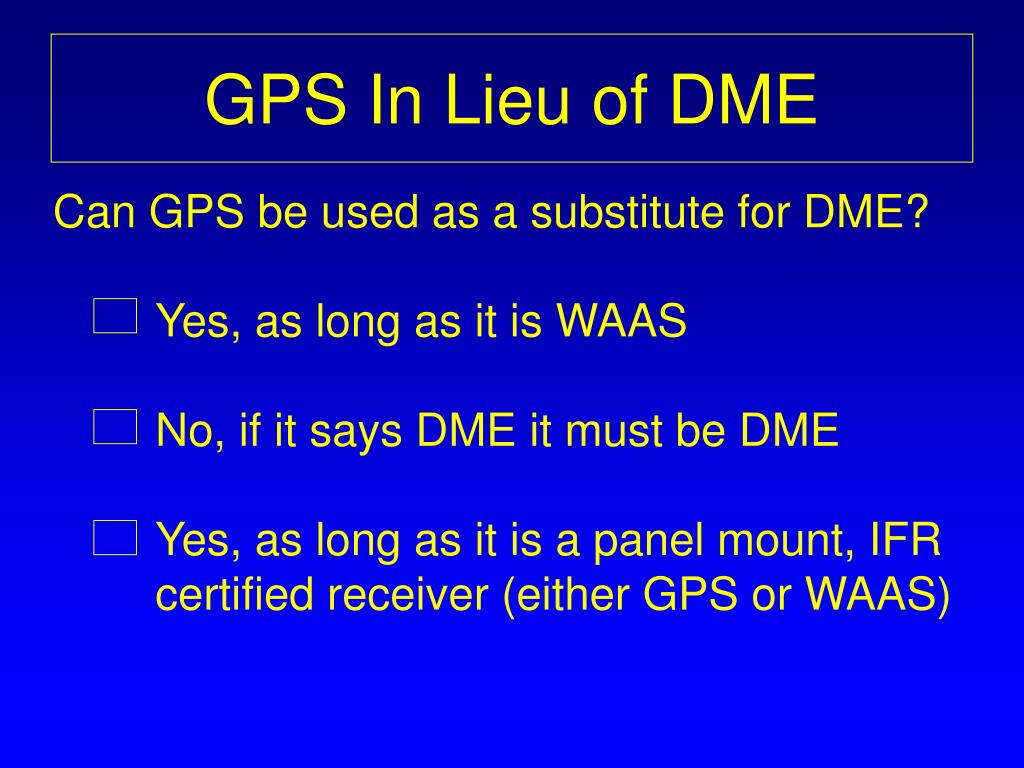 GPS In Lieu of DME

Can GPS be used as a substitute for DME?

☐ Yes, as long as it is WAAS

☐ No, if it says DME it must be DME

☐ Yes, as long as it is a panel mount, IFR certified receiver (either GPS or WAAS)